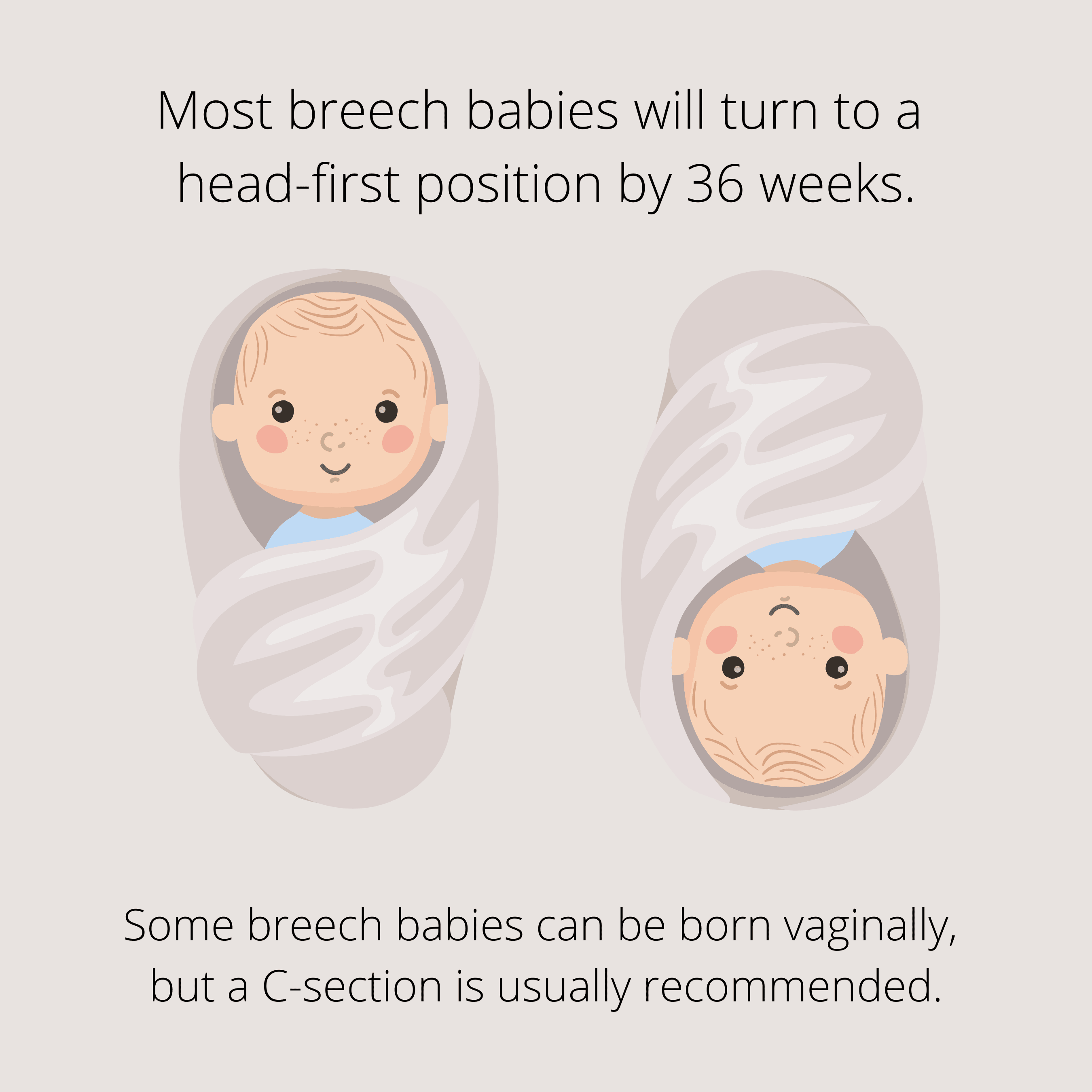 Most breech babies will turn to a head-first position by 36 weeks.

Some breech babies can be born vaginally, but a C-section is usually recommended.